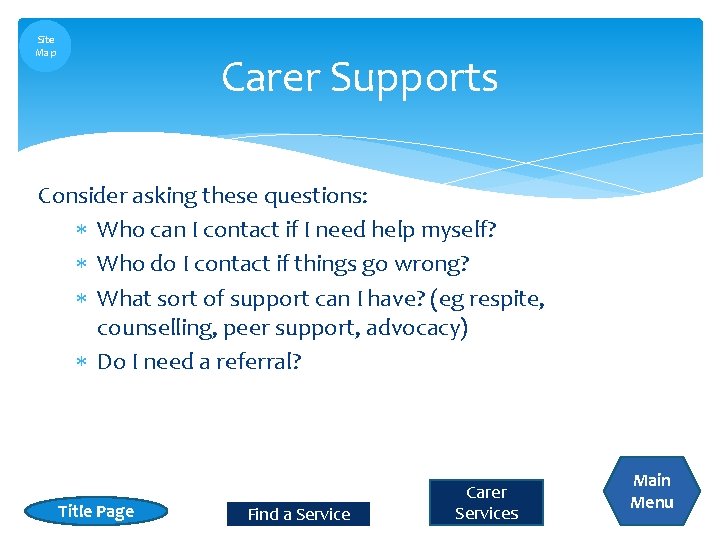 Site Map

Carer Supports

Consider asking these questions:

* Who can I contact if I need help myself?
* Who do I contact if things go wrong?
* What sort of support can I have? (eg respite, counselling, peer support, advocacy)
* Do I need a referral?

Title Page

Find a Service

Carer Services

Main Menu